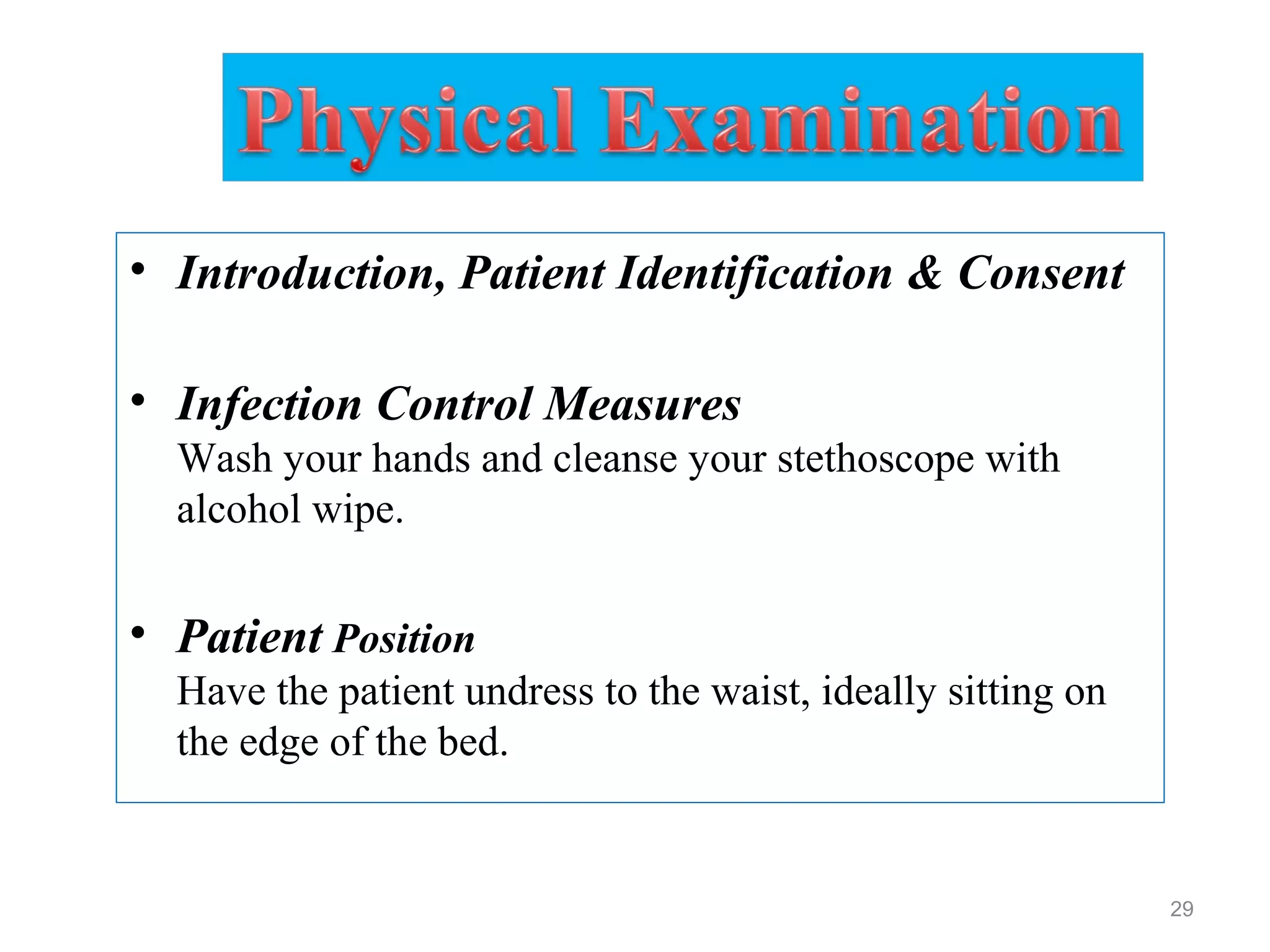 Physical Examination

• Introduction, Patient Identification & Consent

• Infection Control Measures
Wash your hands and cleanse your stethoscope with alcohol wipe.

• Patient Position
Have the patient undress to the waist, ideally sitting on the edge of the bed.

29